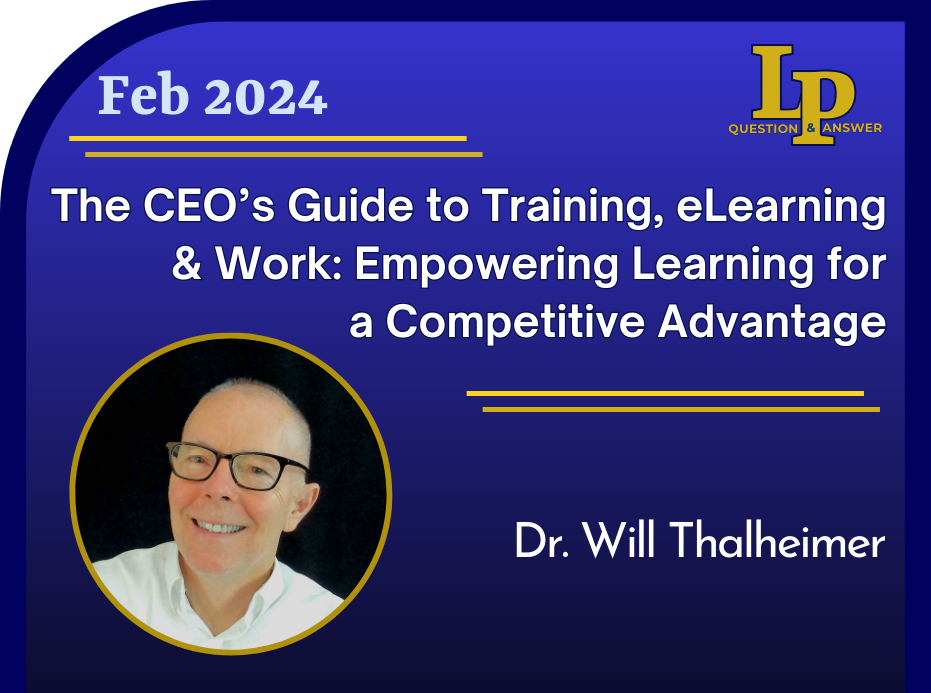 Feb 2024

LP
QUESTION & ANSWER

The CEO's Guide to Training, eLearning & Work: Empowering Learning for a Competitive Advantage

Dr. Will Thalheimer